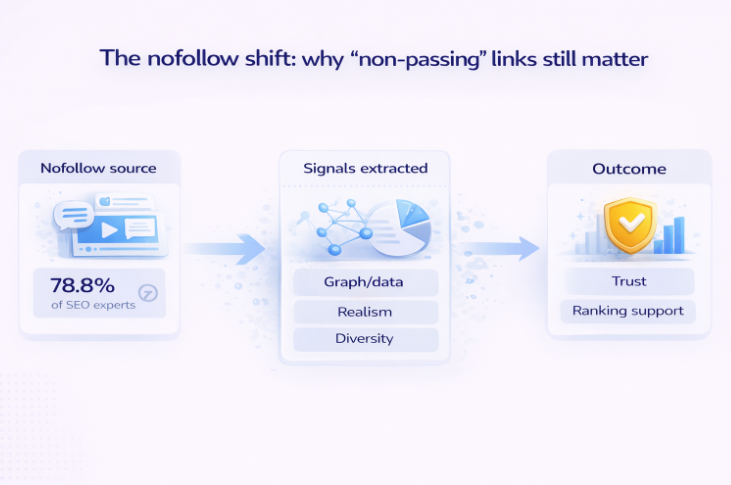 The nofollow shift: why “non-passing” links still matter

Nofollow source

78.8%
of SEO experts

Signals extracted

Graph/data

Realism

Diversity

Outcome

Trust

Ranking support